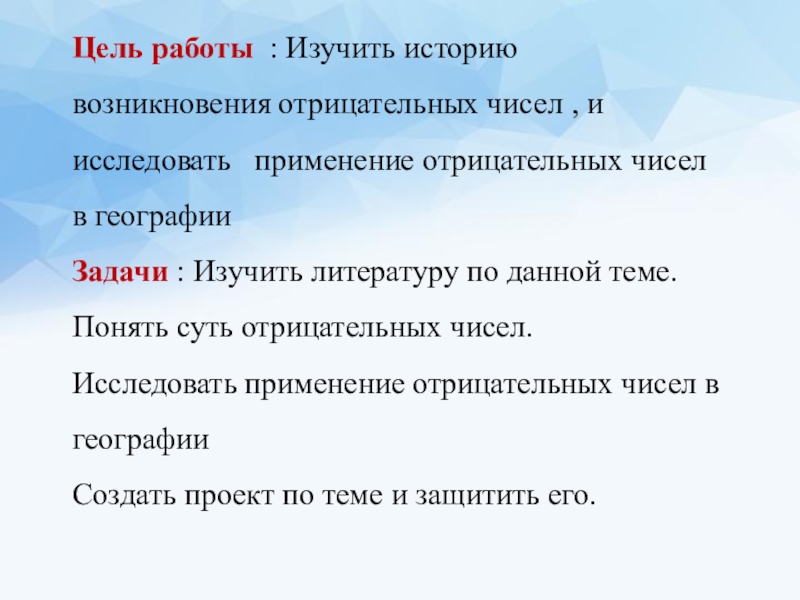 Цель работы : Изучить историю возникновения отрицательных чисел , и исследовать применение отрицательных чисел в географии

Задачи : Изучить литературу по данной теме.

Понять суть отрицательных чисел.

Исследовать применение отрицательных чисел в географии

Создать проект по теме и защитить его.